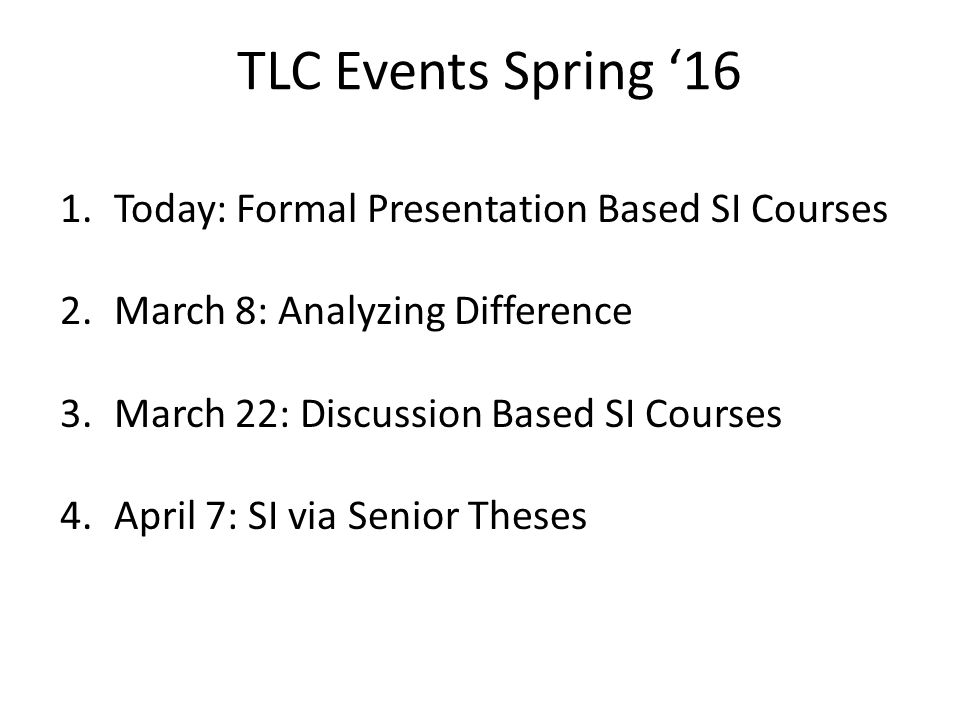 TLC Events Spring ‘16

1. Today: Formal Presentation Based SI Courses

2. March 8: Analyzing Difference

3. March 22: Discussion Based SI Courses

4. April 7: SI via Senior Theses